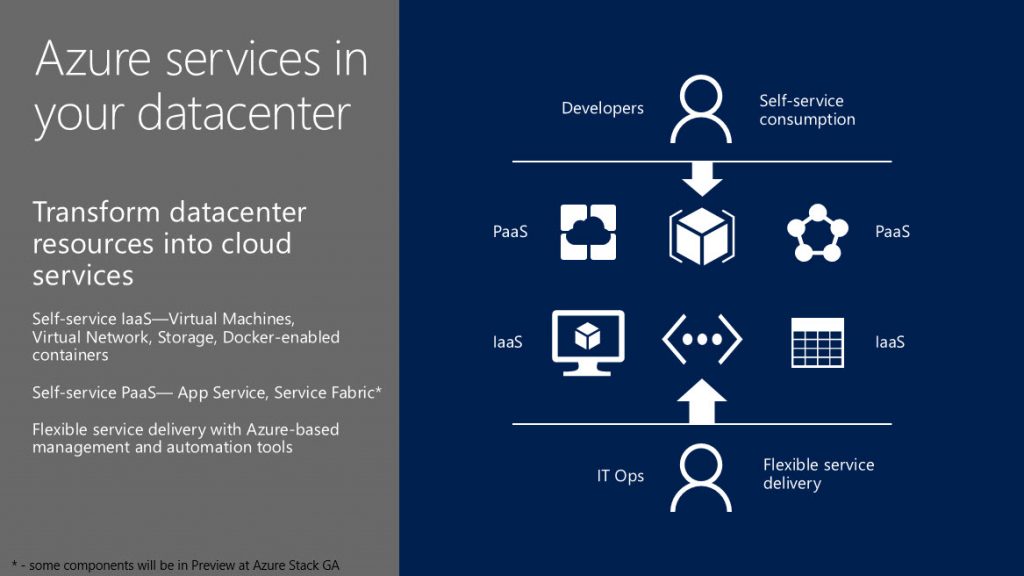 Azure services in your datacenter

Transform datacenter resources into cloud services

Self-service IaaS—Virtual Machines, Virtual Network, Storage, Docker-enabled containers

Self-service PaaS— App Service, Service Fabric*

Flexible service delivery with Azure-based management and automation tools

* - some components will be in Preview at Azure Stack GA

Developers

Self-service consumption

PaaS

PaaS

IaaS

IaaS

IT Ops

Flexible service delivery